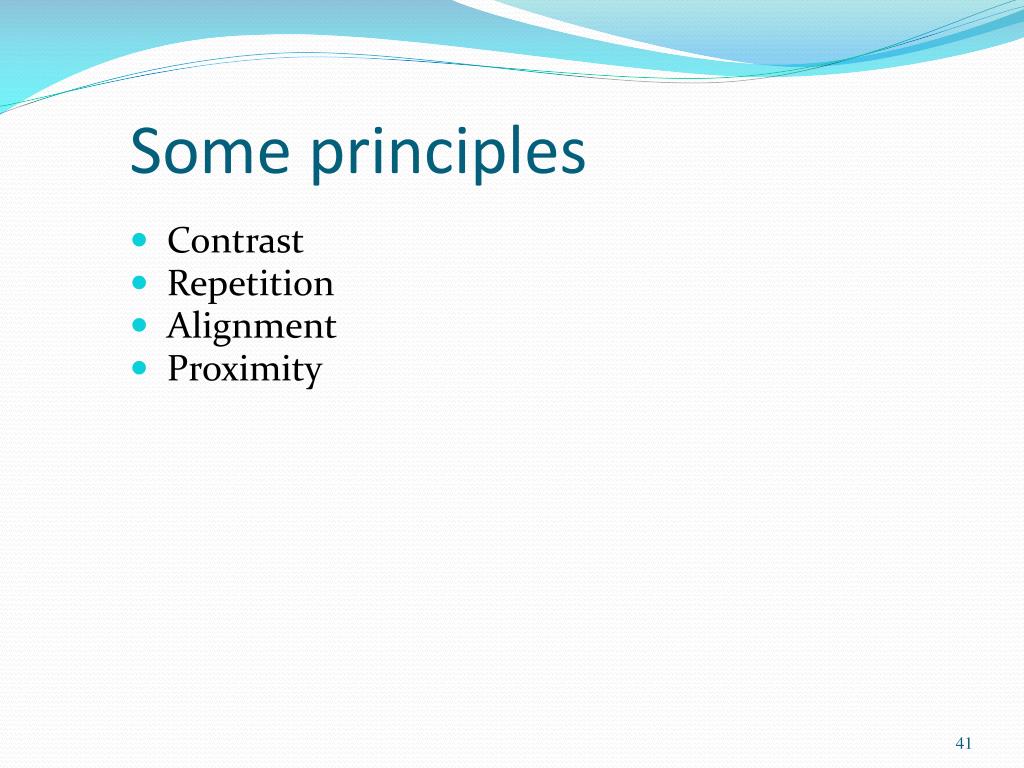 Some principles

- Contrast
- Repetition
- Alignment
- Proximity

41